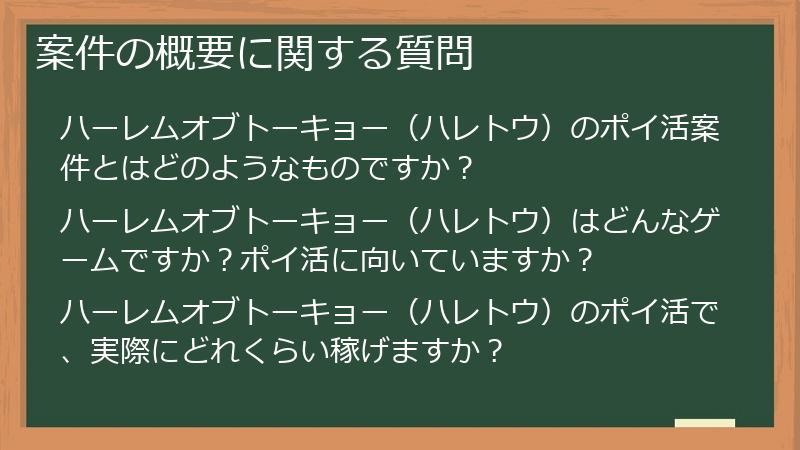 案件の概要に関する質問

ハーレムオブトーキョー（ハレトウ）のポイ活案件とはどのようなものですか？

ハーレムオブトーキョー（ハレトウ）はどんなゲームですか？ポイ活に向いていますか？

ハーレムオブトーキョー（ハレトウ）のポイ活で、実際にどれくらい稼げますか？